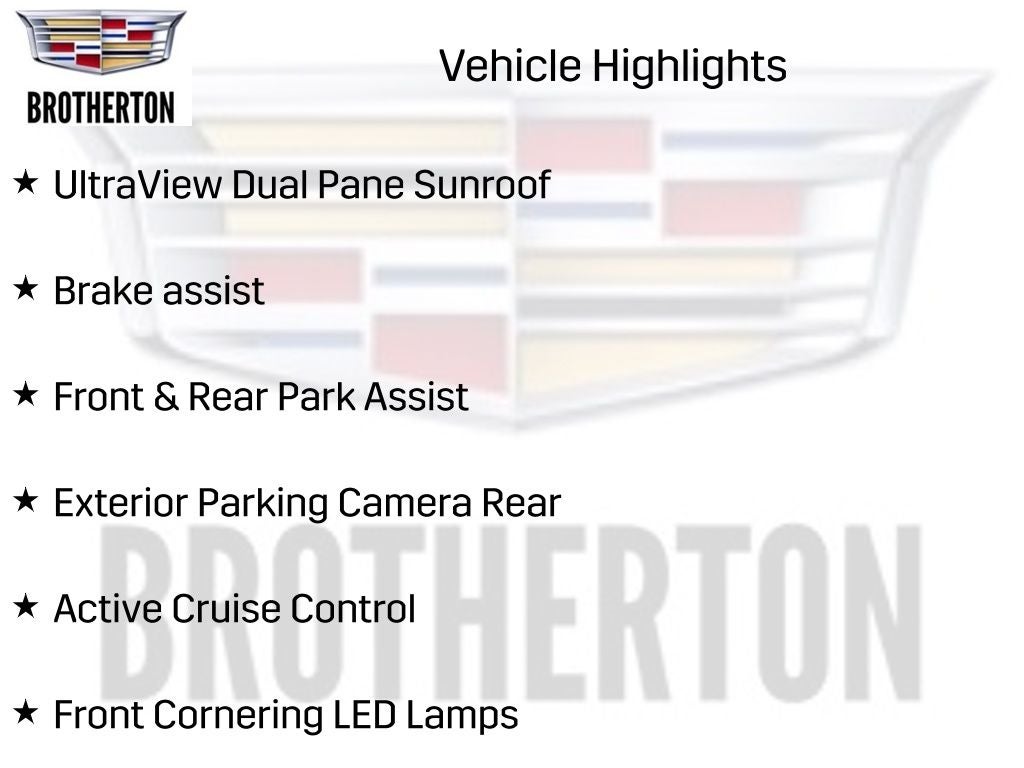 BROTHERTON

Vehicle Highlights

★ UltraView Dual Pane Sunroof

★ Brake assist

★ Front & Rear Park Assist

★ Exterior Parking Camera Rear

★ Active Cruise Control

★ Front Cornering LED Lamps

BROTHERTON